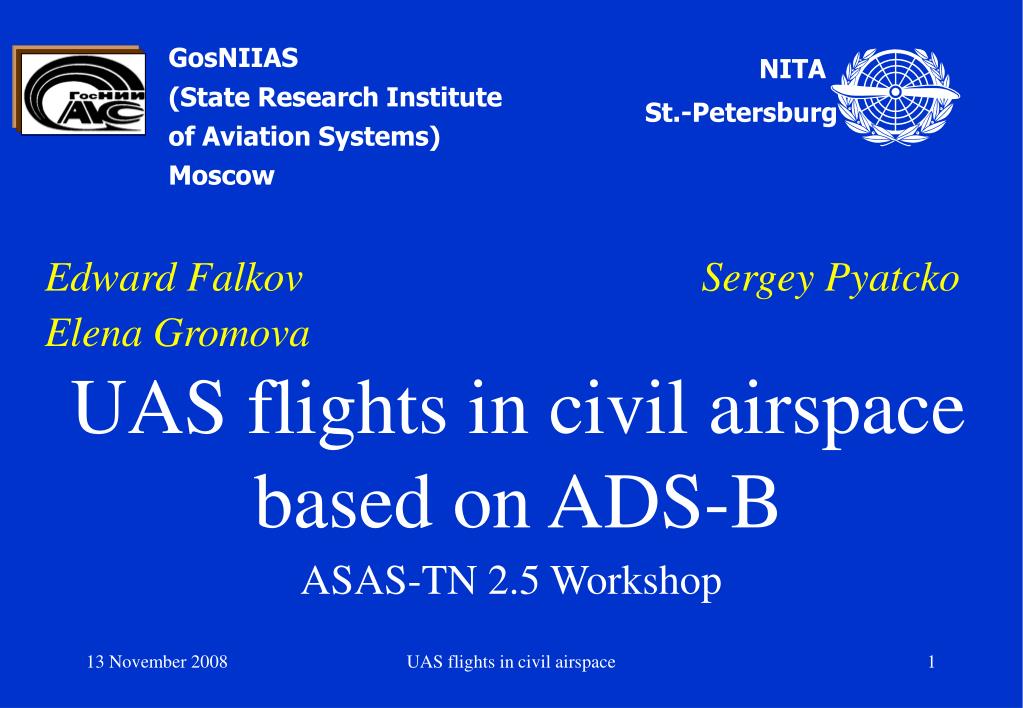 ГосНИИ АС

GosNIIAS
(State Research Institute
of Aviation Systems)
Moscow

NITA
St.-Petersburg

Edward Falkov
Elena Gromova

Sergey Pyatcko

UAS flights in civil airspace based on ADS-B

ASAS-TN 2.5 Workshop

13 November 2008

UAS flights in civil airspace

1